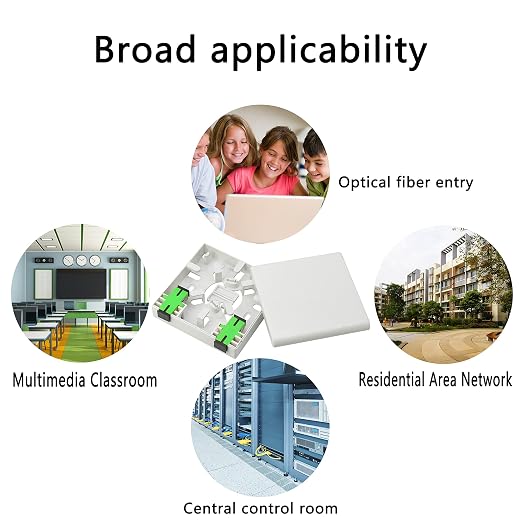 Broad applicability

Optical fiber entry

Multimedia Classroom

Residential Area Network

Central control room